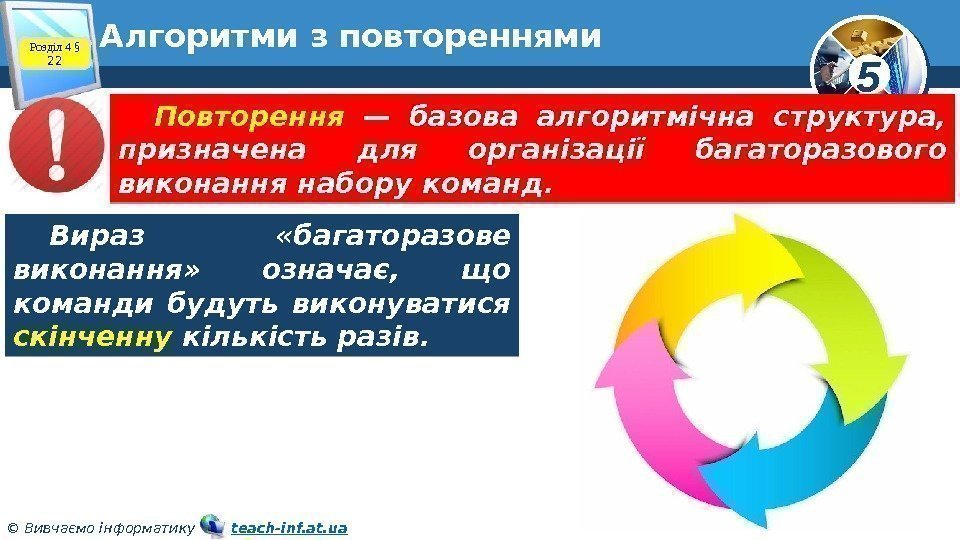 Розділ 4 § 22

Алгоритми з повтореннями

5

Повторення — базова алгоритмічна структура, призначена для організації багаторазового виконання набору команд.

Вираз «багаторазове виконання» означає, що команди будуть виконуватися скінченну кількість разів.

© Вивчаємо інформатику teach-inf.at.ua